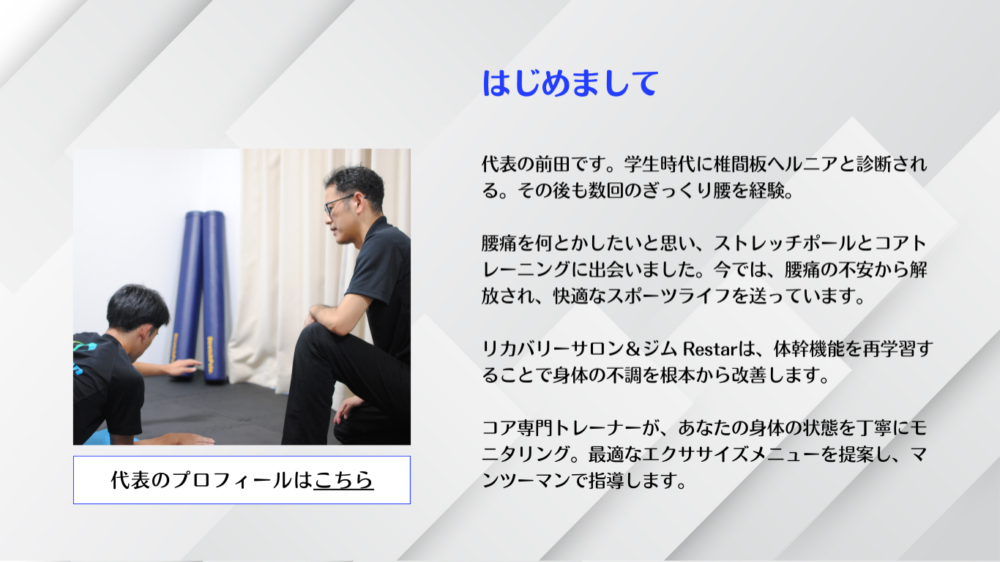 はじめまして

代表の前田です。学生時代に椎間板ヘルニアと診断される。その後も数回のぎっくり腰を経験。

腰痛を何とかしたいと思い、ストレッチポールとコアトレーニングに出会いました。今では、腰痛の不安から解放され、快適なスポーツライフを送っています。

リカバリーサロン＆ジム Restarは、体幹機能を再学習することで身体の不調を根本から改善します。

コア専門トレーナーが、あなたの身体の状態を丁寧にモニタリング。最適なエクササイズメニューを提案し、マンツーマンで指導します。

代表のプロフィールはこちら